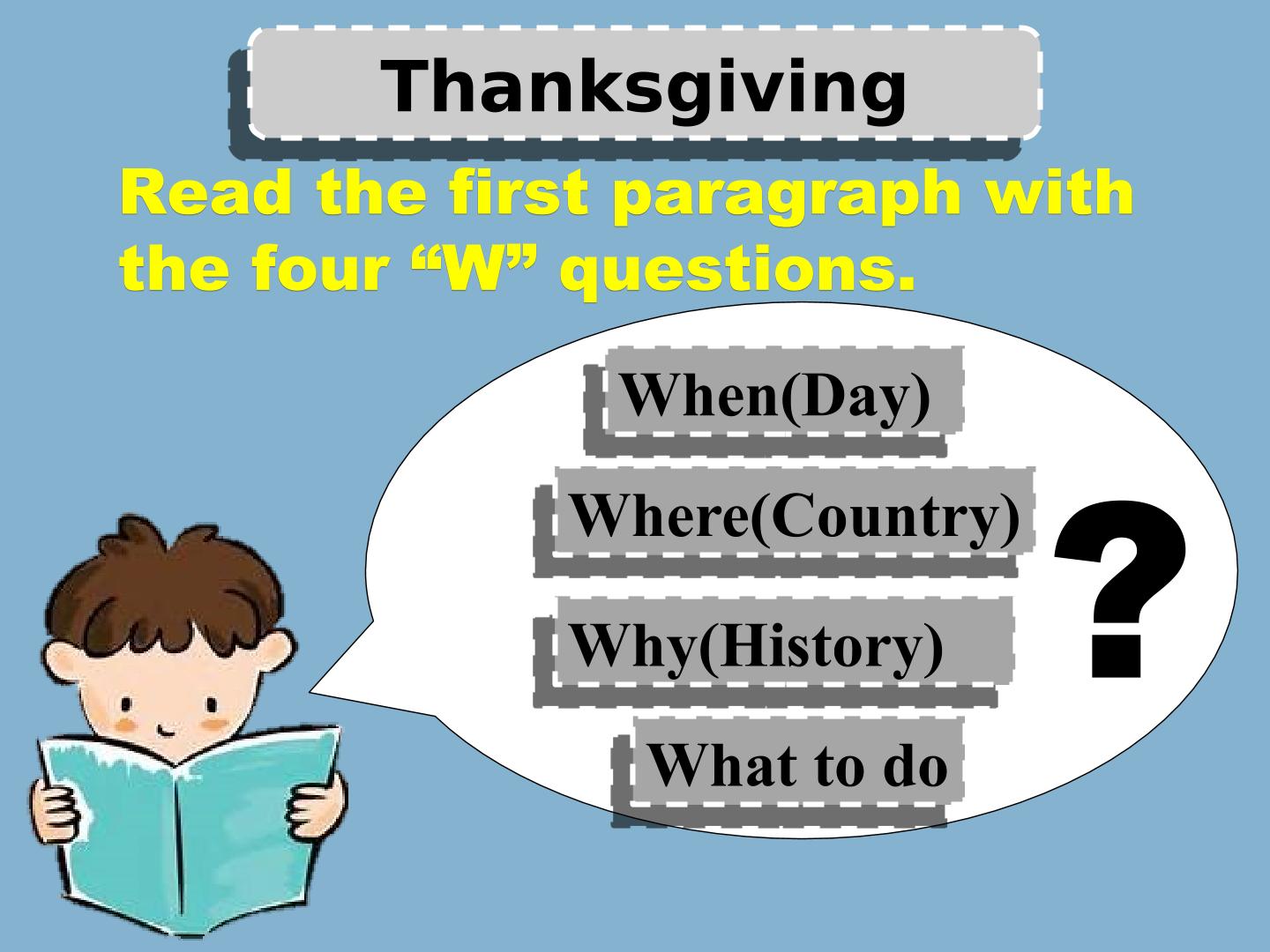 Thanksgiving

Read the first paragraph with the four "W" questions.

When(Day)

Where(Country)

Why(History)

What to do

?